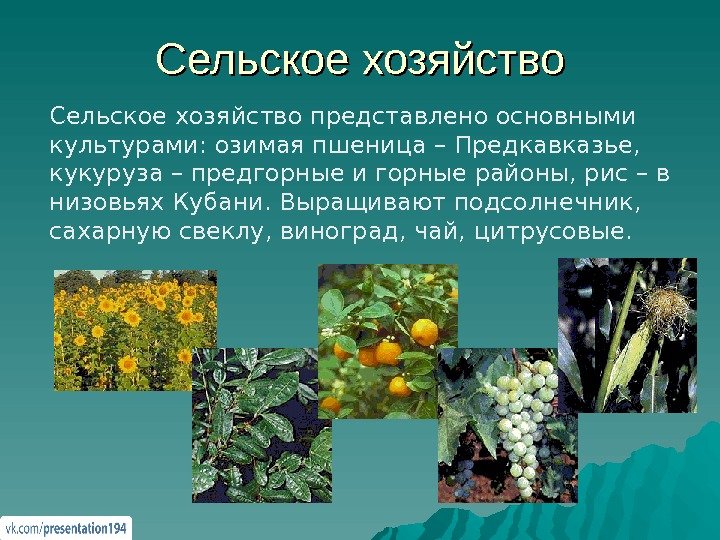 Сельское хозяйство

Сельское хозяйство представлено основными культурами: озимая пшеница – Предкавказье, кукуруза – предгорные и горные районы, рис – в низовьях Кубани. Выращивают подсолнечник, сахарную свеклу, виноград, чай, цитрусовые.

vk.com/presentation194